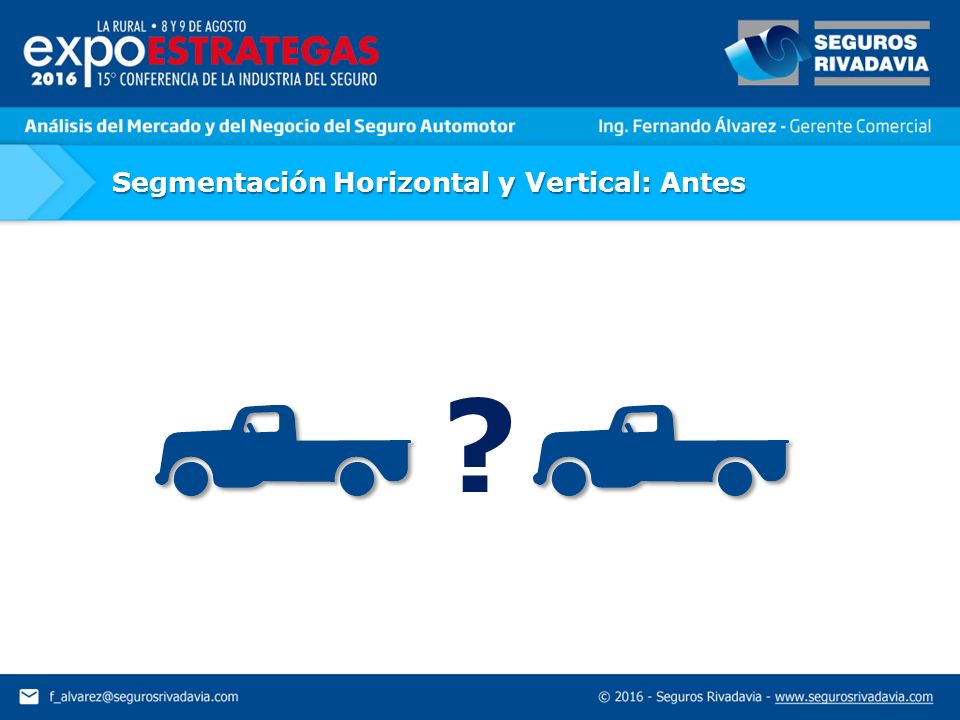 LA RURAL • 8 Y 9 DE AGOSTO
expoESTRATEGAS
2016 15° CONFERENCIA DE LA INDUSTRIA DEL SEGURO

SEGUROS RIVADAVIA

Análisis del Mercado y del Negocio del Seguro Automotor

Ing. Fernando Álvarez - Gerente Comercial

Segmentación Horizontal y Vertical: Antes

?

f_alvarez@segurosrivadavia.com

© 2016 - Seguros Rivadavia - www.segurosrivadavia.com